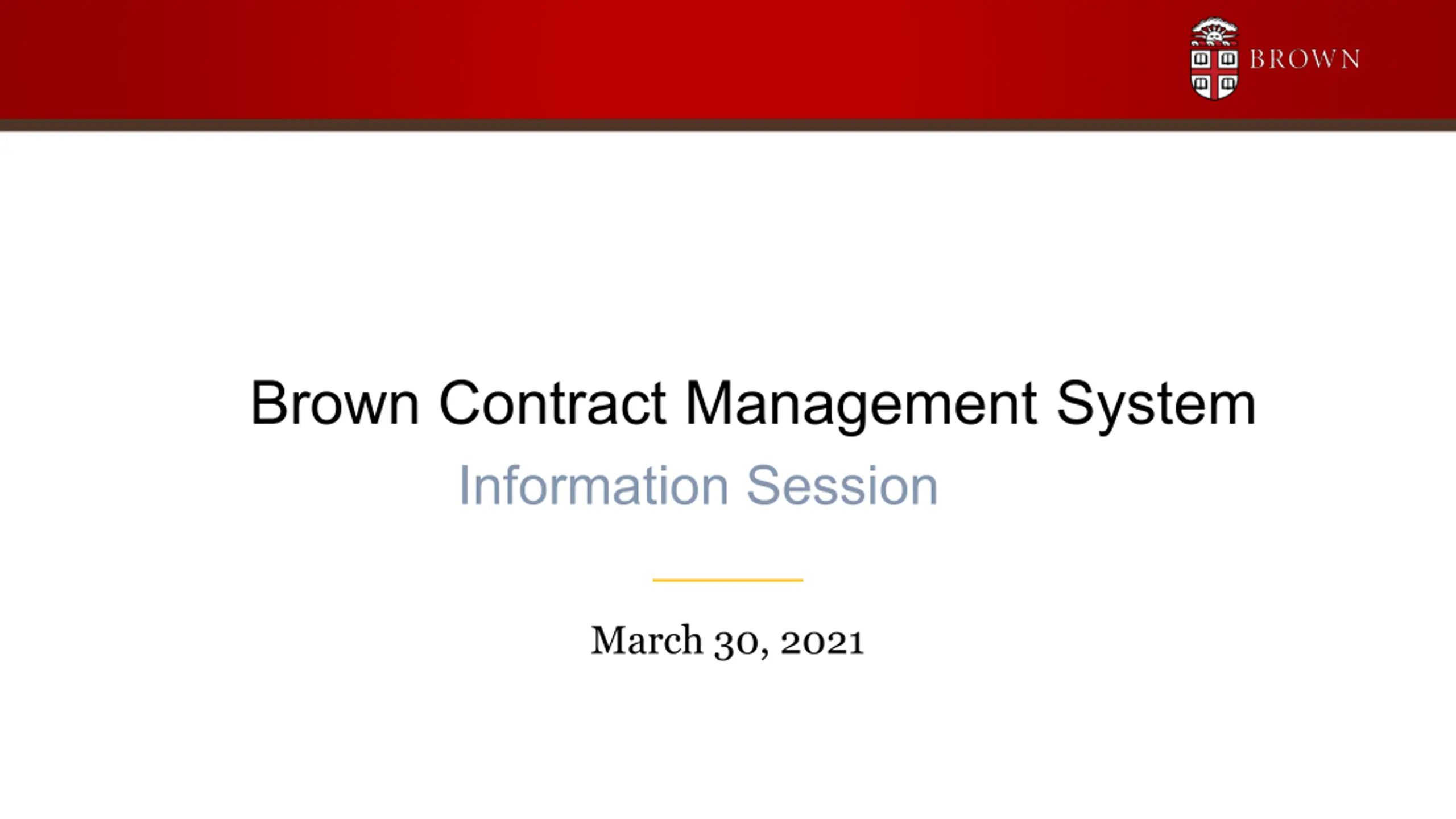 BROWN

Brown Contract Management System

Information Session

March 30, 2021